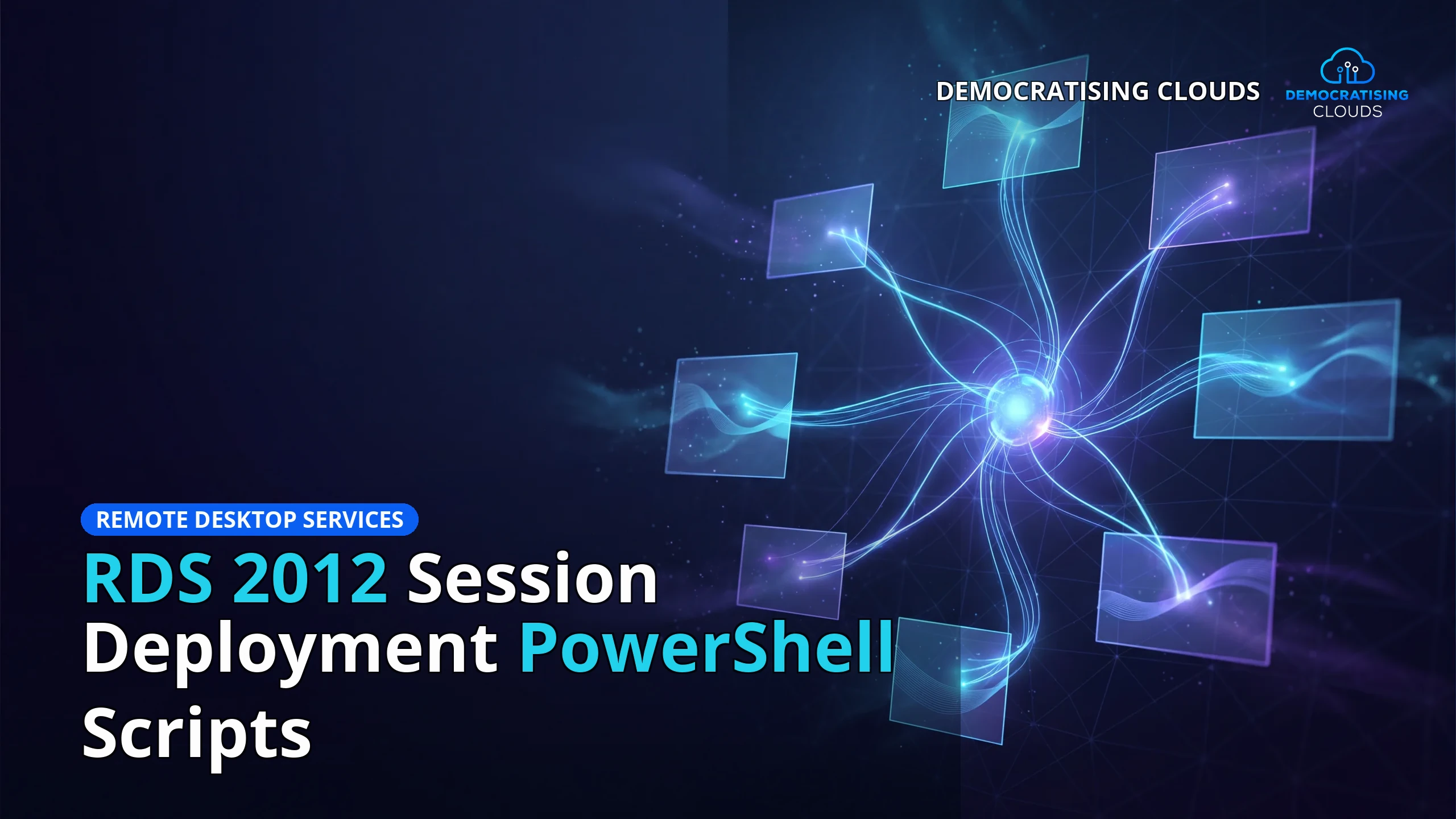 DEMOCRATISING CLOUDS

DEMOCRATISING CLOUDS

REMOTE DESKTOP SERVICES

RDS 2012 Session Deployment PowerShell Scripts